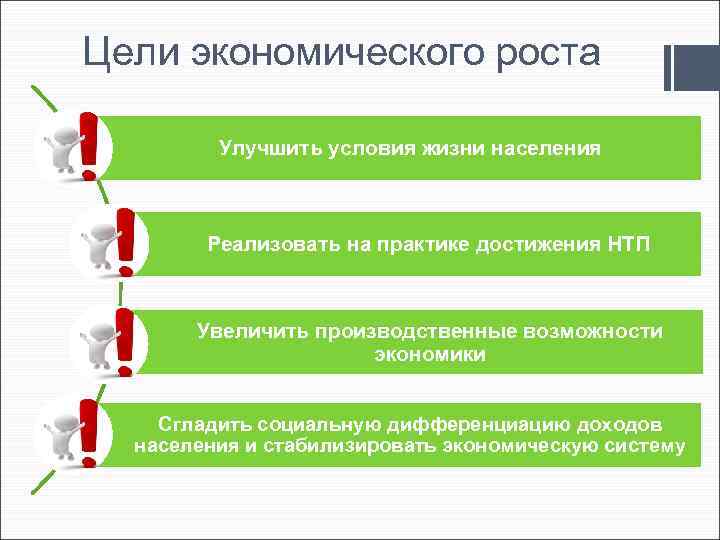 Цели экономического роста

Улучшить условия жизни населения

Реализовать на практике достижения НТП

Увеличить производственные возможности экономики

Сгладить социальную дифференциацию доходов населения и стабилизировать экономическую систему